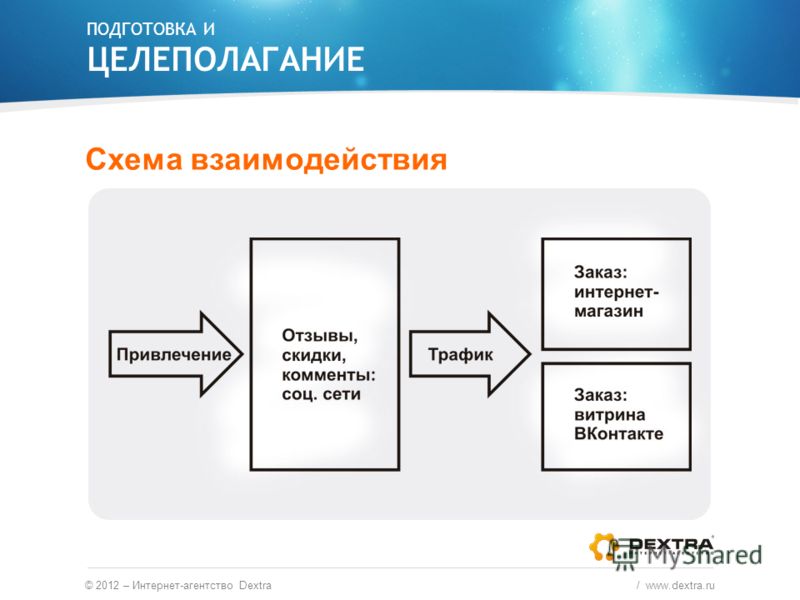 ПОДГОТОВКА И
ЦЕЛЕПОЛАГАНИЕ

Схема взаимодействия

Привлечение

Отзывы, скидки, комменты: соц. сети

Трафик

Заказ: интернет-магазин

Заказ: витрина ВКонтакте

DEXTRA

MyShared

© 2012 – Интернет-агентство Dextra

/ www.dextra.ru